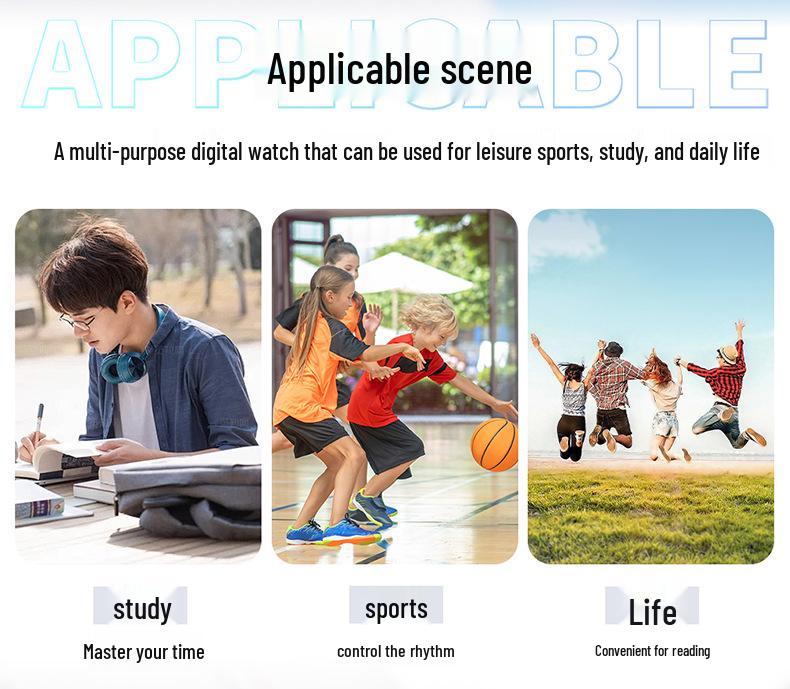 APPLICABLE

Applicable scene

A multi-purpose digital watch that can be used for leisure sports, study, and daily life

study

Master your time

sports

control the rhythm

Life

Convenient for reading